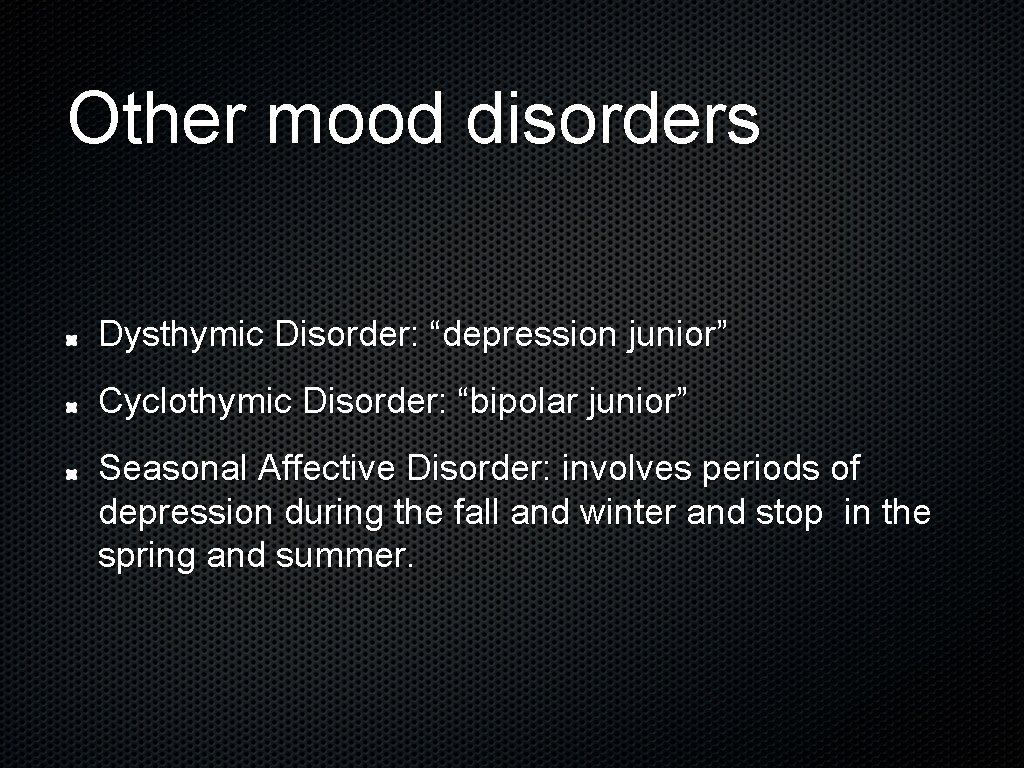 Other mood disorders

Dysthymic Disorder: “depression junior”

Cyclothymic Disorder: “bipolar junior”

Seasonal Affective Disorder: involves periods of depression during the fall and winter and stop in the spring and summer.